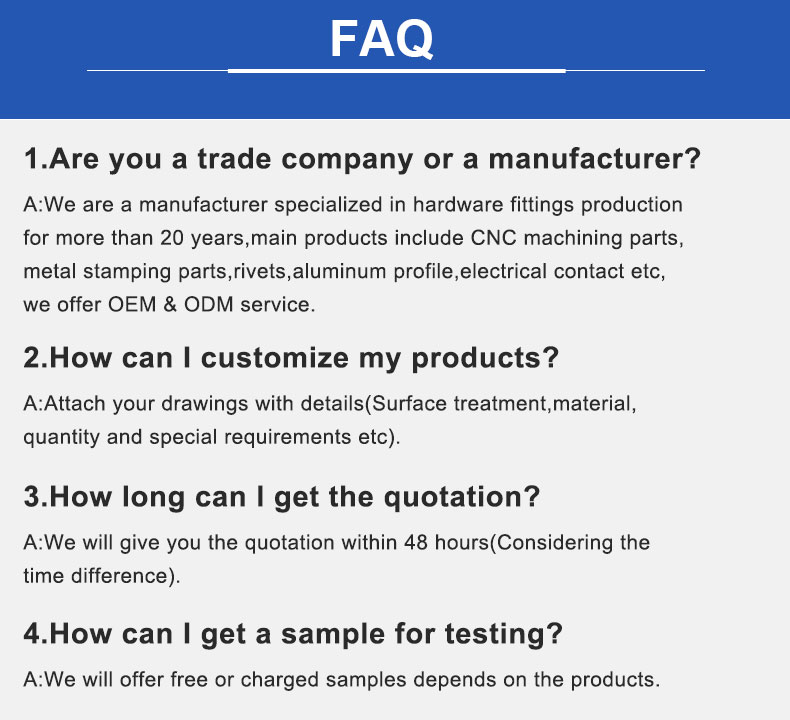 FAQ

1.Are you a trade company or a manufacturer?

A:We are a manufacturer specialized in hardware fittings production for more than 20 years,main products include CNC machining parts, metal stamping parts,rivets,aluminum profile,electrical contact etc, we offer OEM & ODM service.

2.How can I customize my products?

A:Attach your drawings with details(Surface treatment,material, quantity and special requirements etc).

3.How long can I get the quotation?

A:We will give you the quotation within 48 hours(Considering the time difference).

4.How can I get a sample for testing?

A:We will offer free or charged samples depends on the products.